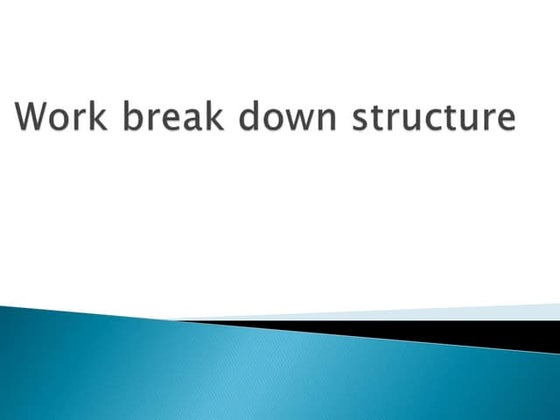 Work break down structure